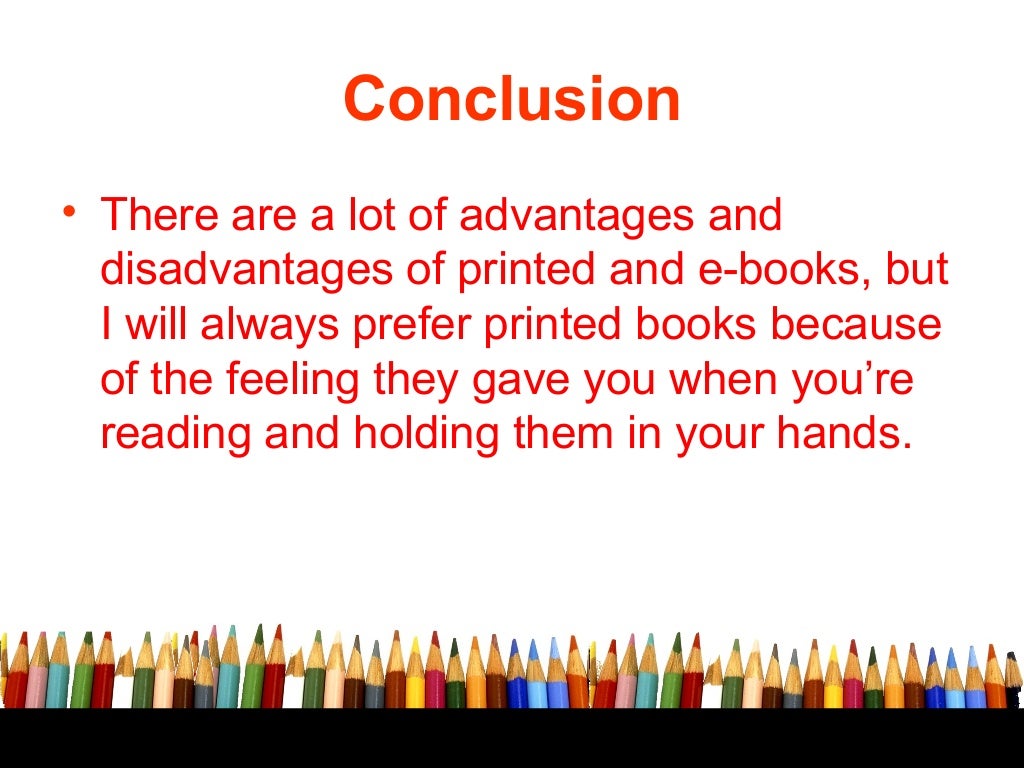 Conclusion

• There are a lot of advantages and disadvantages of printed and e-books, but I will always prefer printed books because of the feeling they gave you when you’re reading and holding them in your hands.